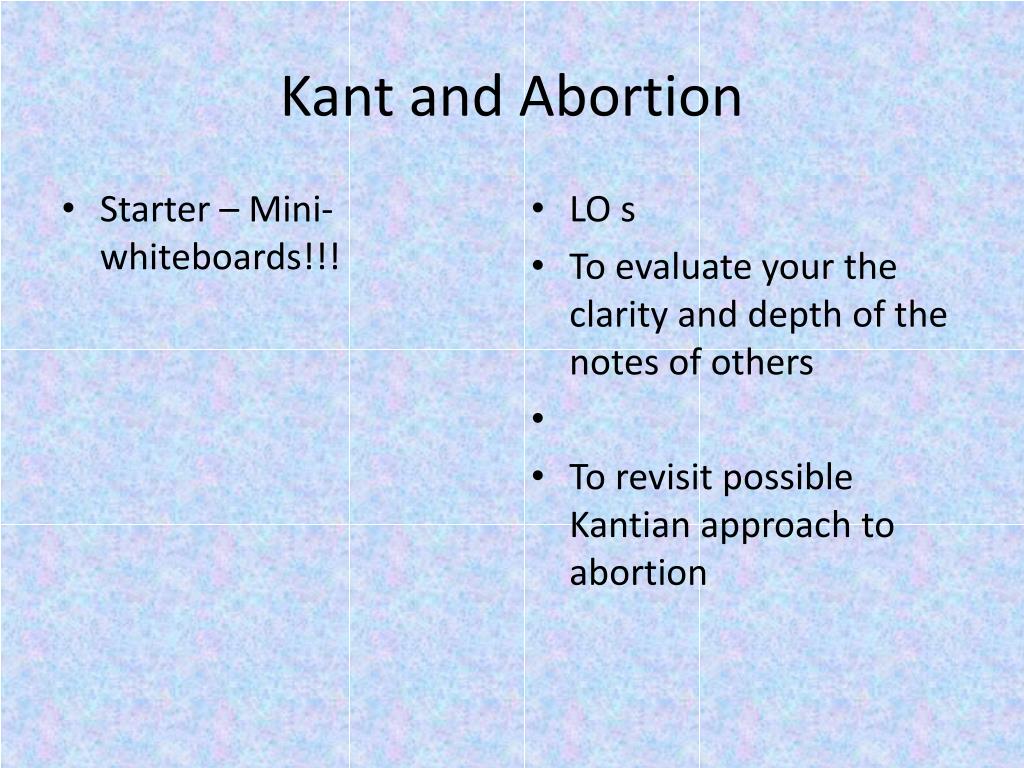 Kant and Abortion

• Starter – Mini-whiteboards!!!

• LO s
• To evaluate your the clarity and depth of the notes of others
•
• To revisit possible Kantian approach to abortion